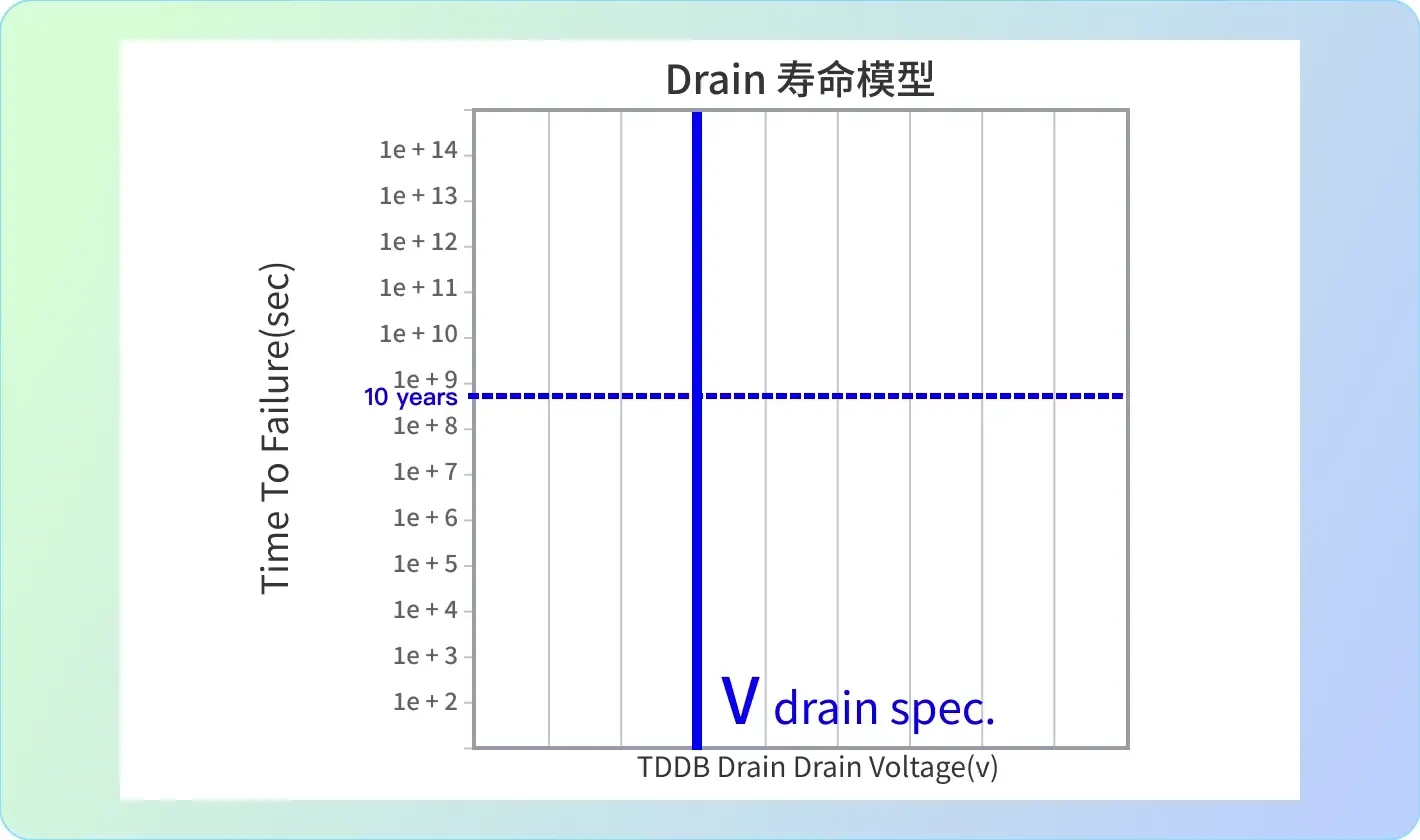 Drain 寿命模型

Time To Failure(sec)

1e + 14
1e + 13
1e + 12
1e + 11
1e + 10
1e + 9
10 years
1e + 8
1e + 7
1e + 6
1e + 5
1e + 4
1e + 3
1e + 2

V drain spec.

TDDB Drain Drain Voltage(v)